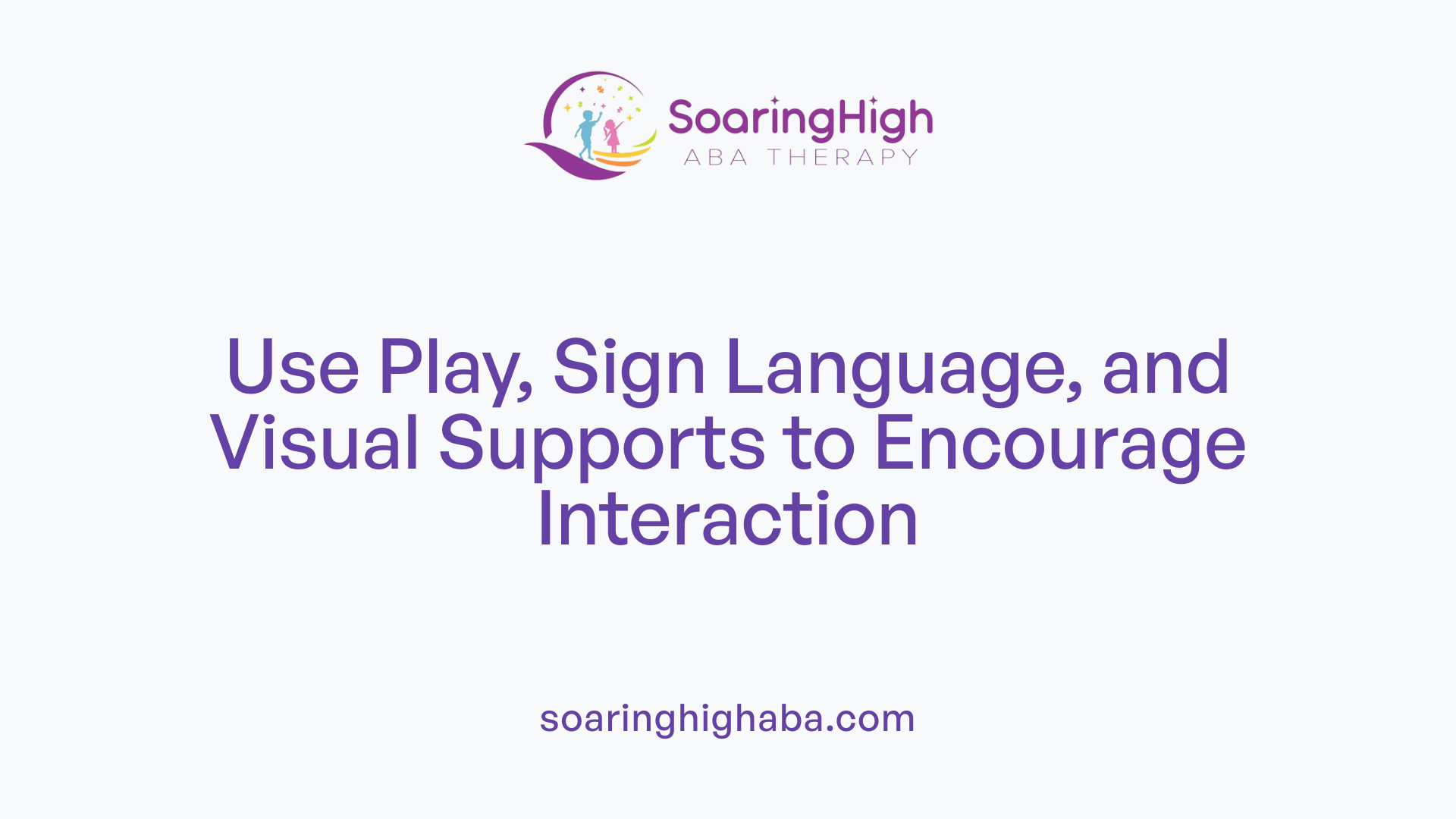 SoaringHigh
ABA THERAPY

Use Play, Sign Language, and Visual Supports to Encourage Interaction

soaringhighaba.com